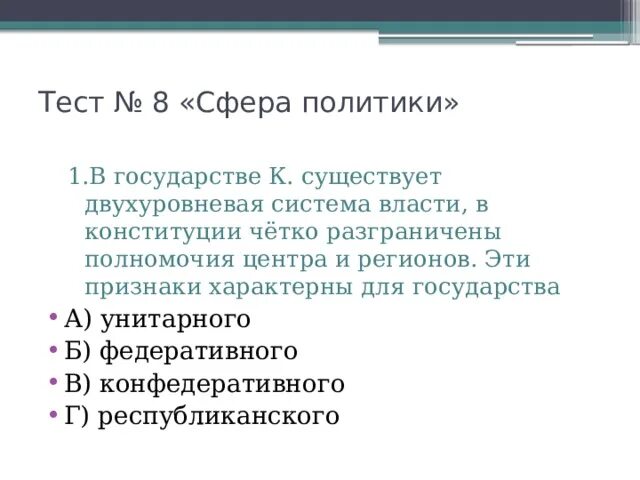 Тест № 8 «Сфера политики»

1.В государстве К. существует двухуровневая система власти, в конституции чётко разграничены полномочия центра и регионов. Эти признаки характерны для государства

• А) унитарного
• Б) федеративного
• В) конфедеративного
• Г) республиканского